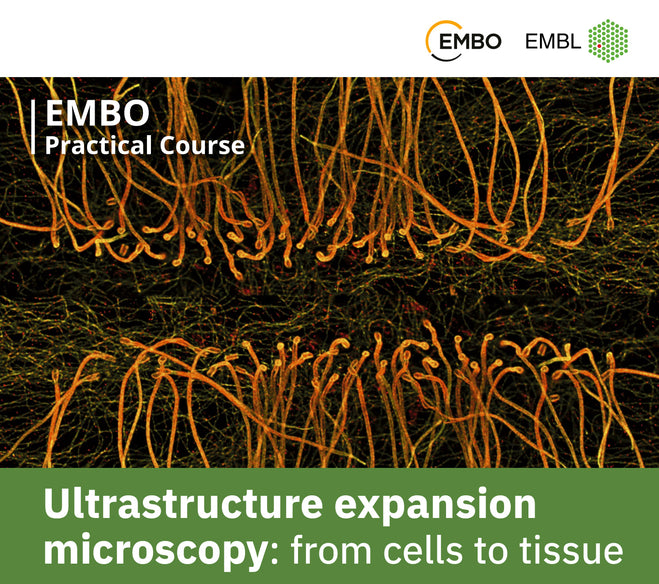 EMBO EMBL

EMBO
Practical Course

Ultrastructure expansion microscopy: from cells to tissue